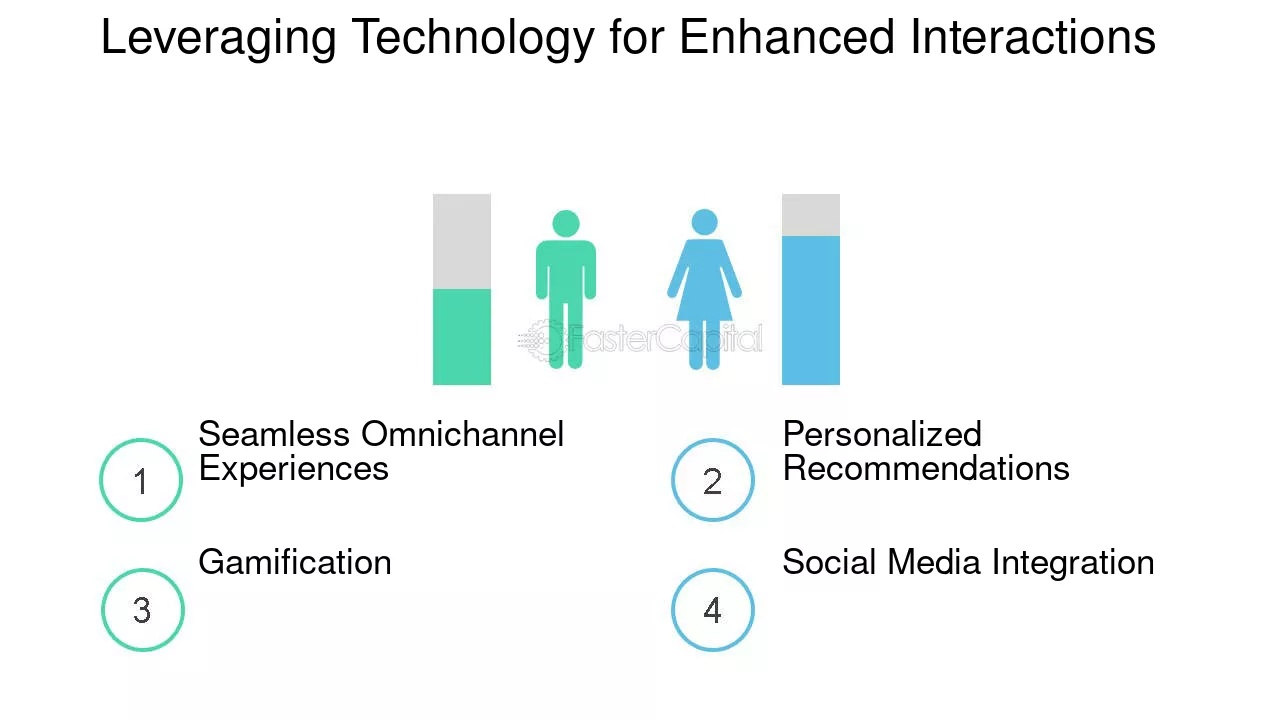 Leveraging Technology for Enhanced Interactions

1
Seamless Omnichannel Experiences

2
Personalized Recommendations

3
Gamification

4
Social Media Integration

FasterCapital